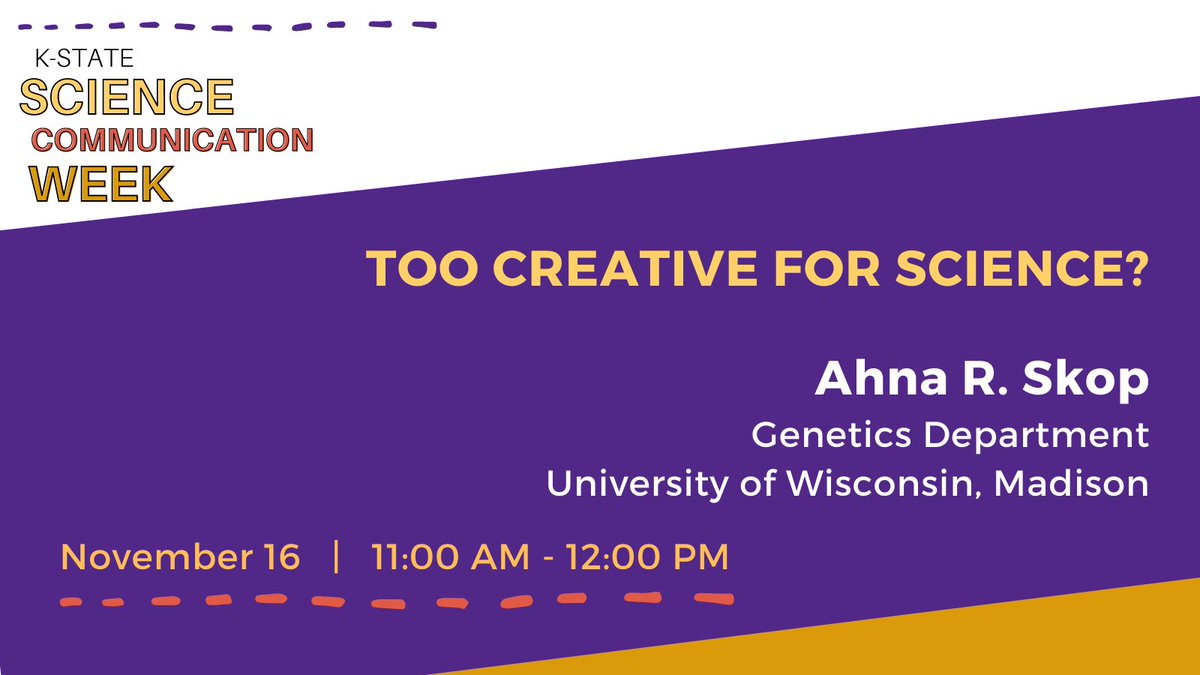 K-STATE
SCIENCE
COMMUNICATION
WEEK

TOO CREATIVE FOR SCIENCE?

Ahna R. Skop
Genetics Department
University of Wisconsin, Madison

November 16 | 11:00 AM - 12:00 PM